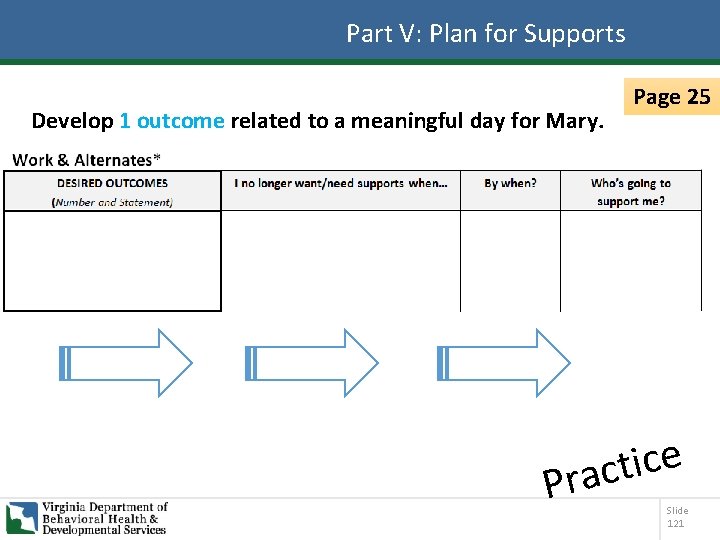 Part V: Plan for Supports

Page 25

Develop 1 outcome related to a meaningful day for Mary.

Work & Alternates*

| DESIRED OUTCOMES (Number and Statement) | I no longer want/need supports when… | By when? | Who's going to support me? |
|---|---|---|---|
| | | | |

Practice

Virginia Department of Behavioral Health & Developmental Services

Slide 121